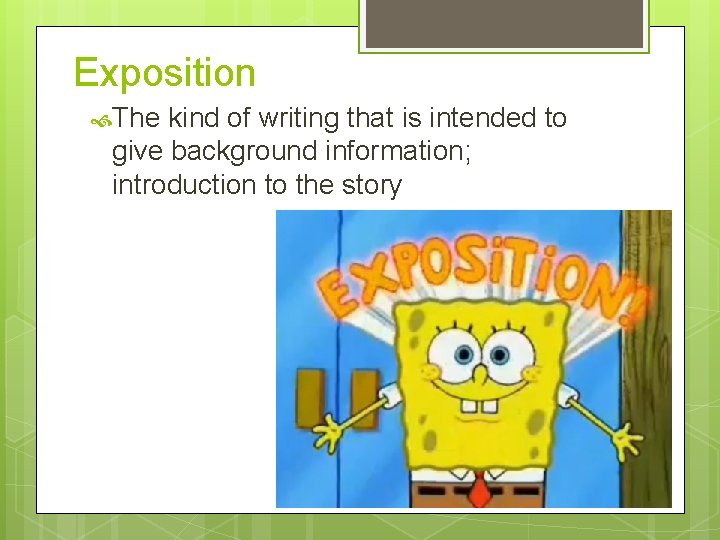 Exposition

The kind of writing that is intended to give background information; introduction to the story

EXPOSiTiON!